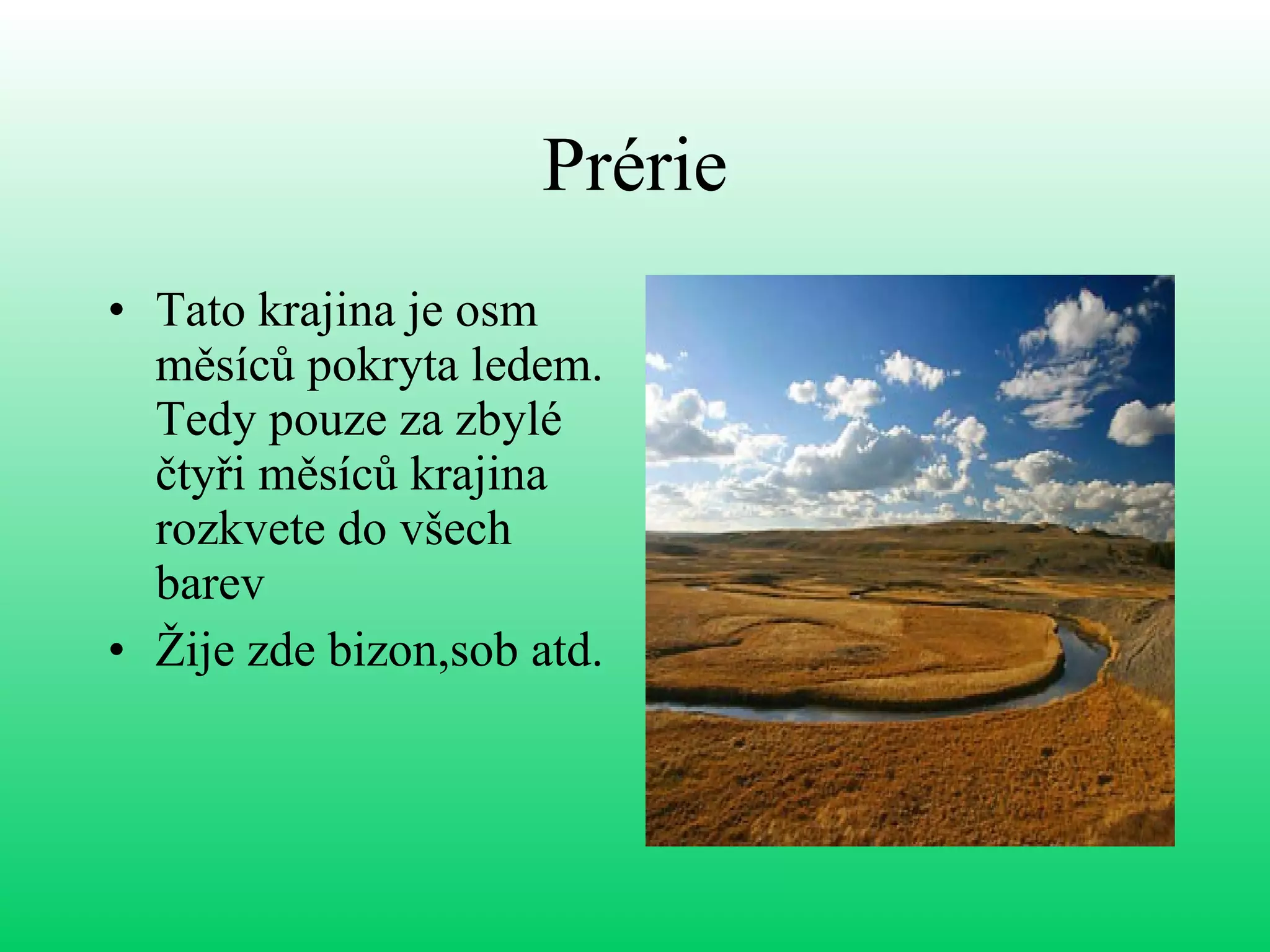 Prérie

• Tato krajina je osm měsíců pokryta ledem. Tedy pouze za zbylé čtyři měsíců krajina rozkvete do všech barev
• Žije zde bizon,sob atd.